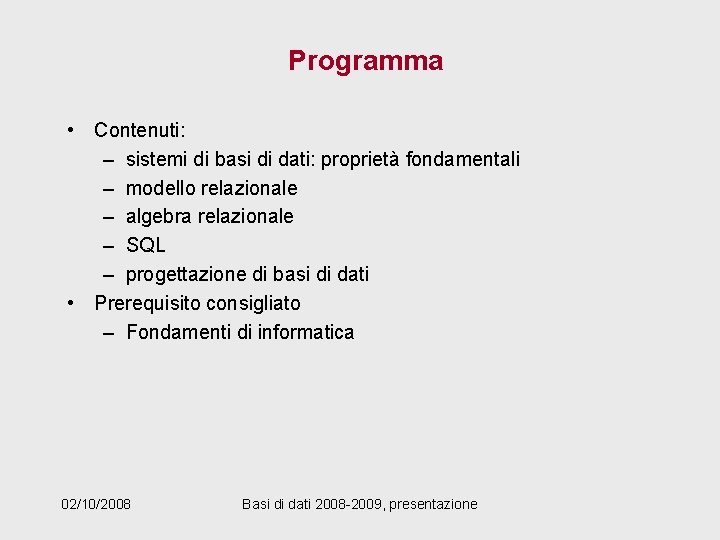 Programma

• Contenuti:
– sistemi di basi di dati: proprietà fondamentali
– modello relazionale
– algebra relazionale
– SQL
– progettazione di basi di dati
• Prerequisito consigliato
– Fondamenti di informatica

02/10/2008

Basi di dati 2008-2009, presentazione